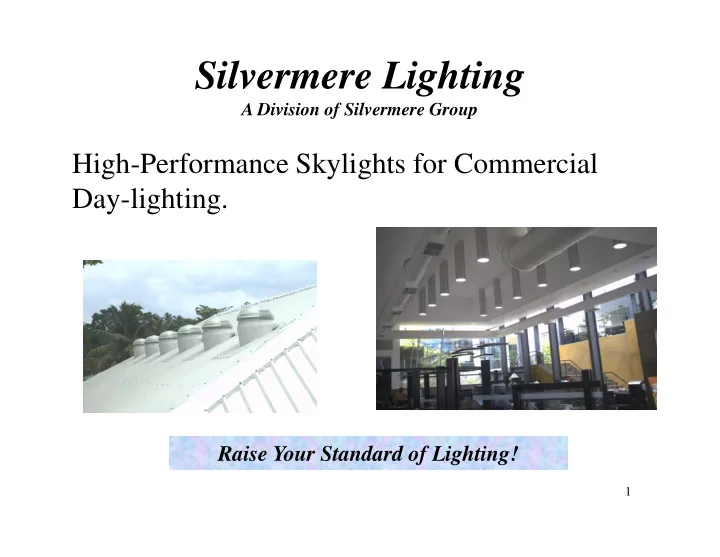 Silvermere Lighting
A Division of Silvermere Group

High-Performance Skylights for Commercial Day-lighting.

Raise Your Standard of Lighting!

1